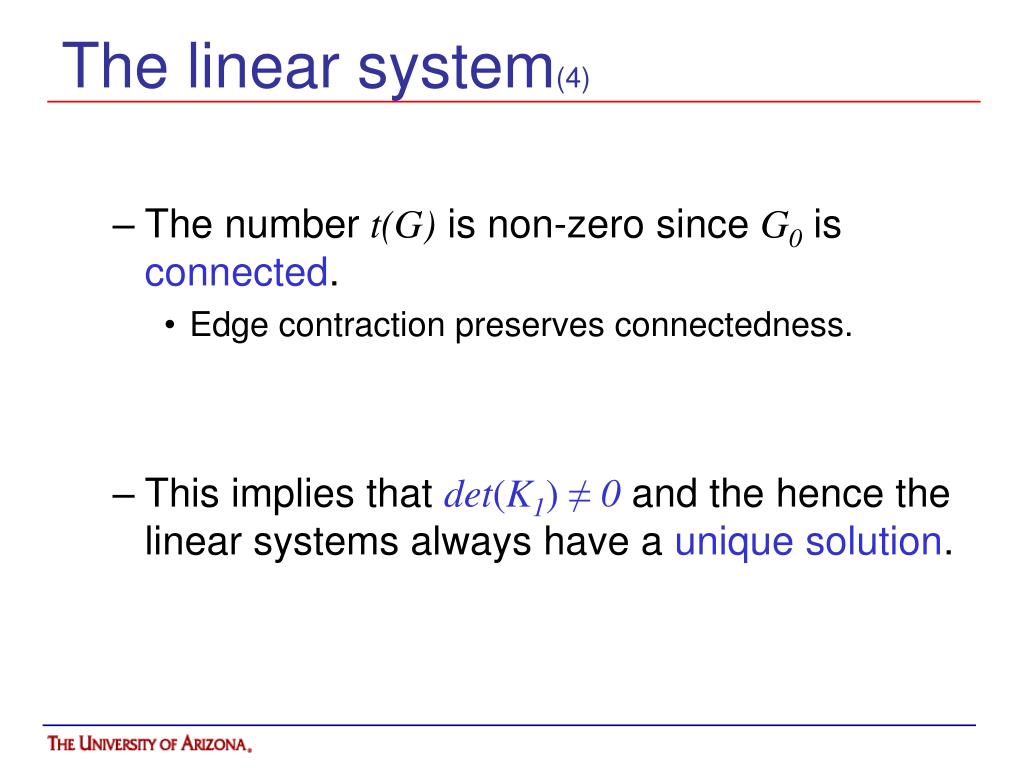 The linear system(4)

– The number $t(G)$ is non-zero since $G_0$ is connected.

• Edge contraction preserves connectedness.

– This implies that $det(K_1) \neq 0$ and the hence the linear systems always have a unique solution.

THE UNIVERSITY OF ARIZONA.